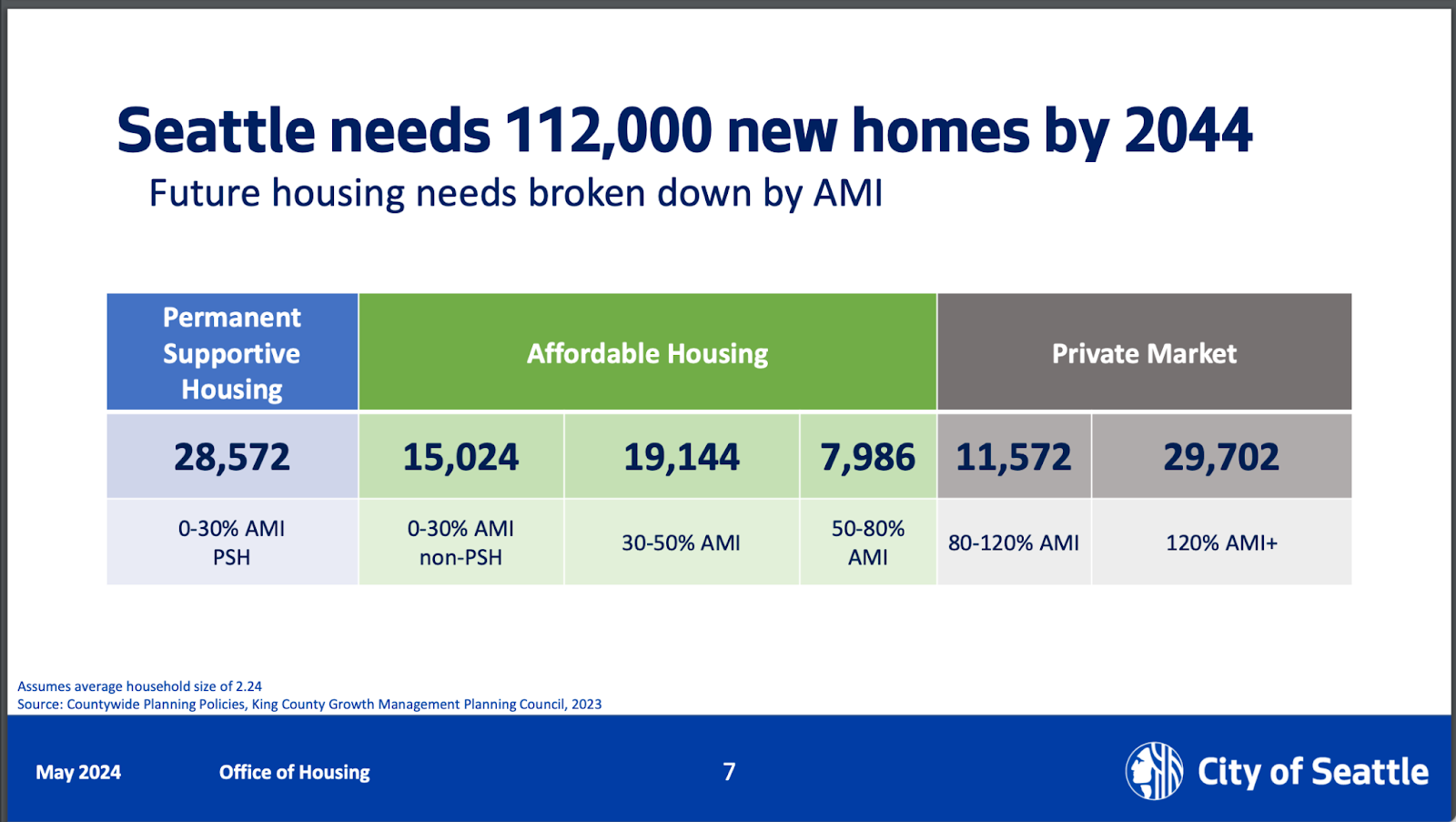 Seattle needs 112,000 new homes by 2044

Future housing needs broken down by AMI

| Permanent Supportive Housing | Affordable Housing | | | Private Market | |
|---|---|---|---|---|---|
| 28,572 | 15,024 | 19,144 | 7,986 | 11,572 | 29,702 |
| 0-30% AMI PSH | 0-30% AMI non-PSH | 30-50% AMI | 50-80% AMI | 80-120% AMI | 120% AMI+ |

Assumes average household size of 2.24
Source: Countywide Planning Policies, King County Growth Management Planning Council, 2023

May 2024 Office of Housing 7 City of Seattle